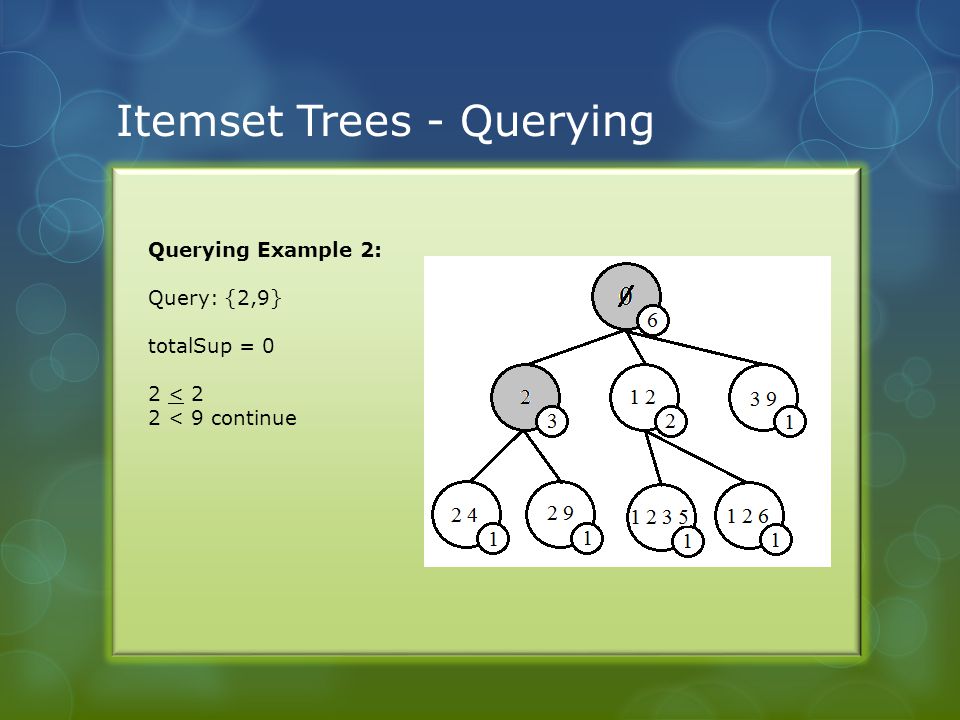 Itemset Trees - Querying

**Querying Example 2:**

Query: {2,9}

totalSup = 0

2 $\leq$ 2
2 < 9 continue

$\emptyset$
6
2
3
1 2
2
3 9
1
2 4
1
2 9
1
1 2 3 5
1
1 2 6
1